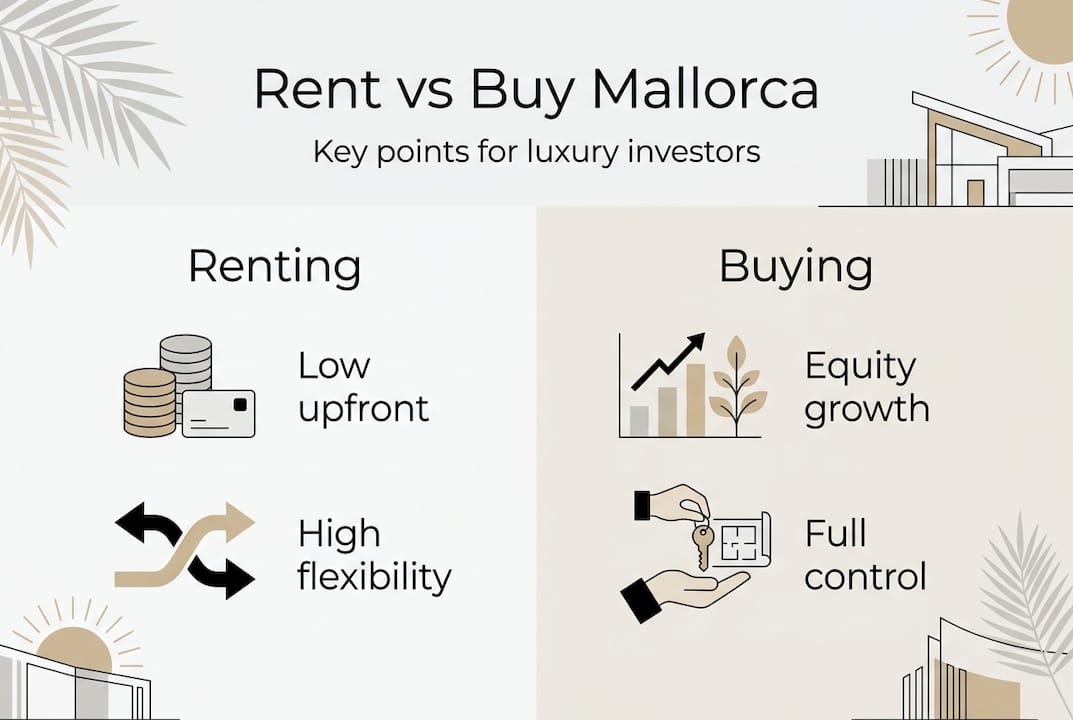 Rent vs Buy Mallorca

Key points for luxury investors

Renting

Low upfront

High flexibility

Buying

Equity growth

Full control